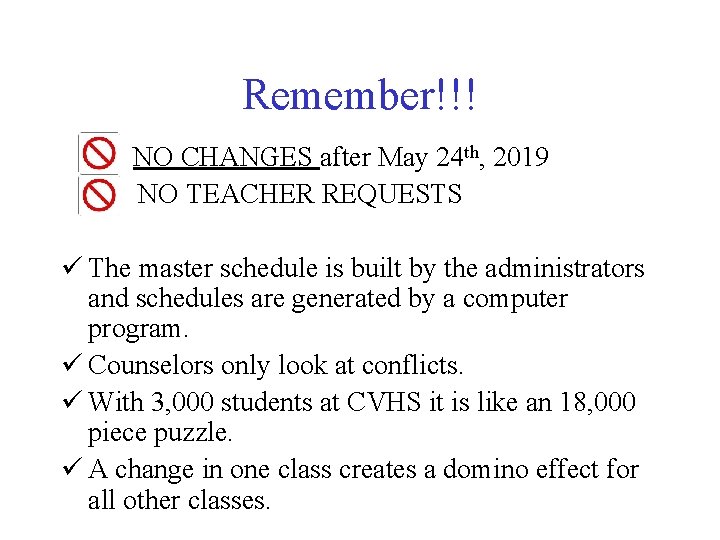 Remember!!!

NO CHANGES after May 24th, 2019
NO TEACHER REQUESTS

✓ The master schedule is built by the administrators and schedules are generated by a computer program.
✓ Counselors only look at conflicts.
✓ With 3,000 students at CVHS it is like an 18,000 piece puzzle.
✓ A change in one class creates a domino effect for all other classes.